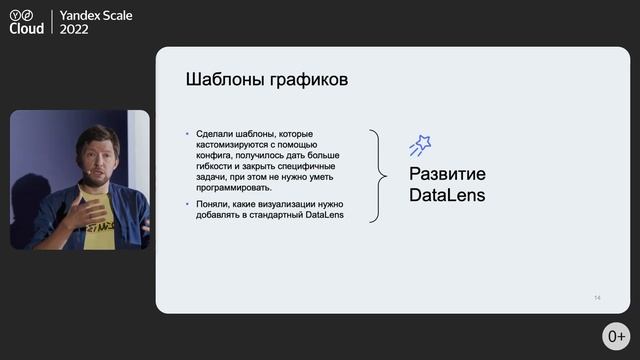 Cloud

Yandex Scale 2022

Шаблоны графиков

• Сделали шаблоны, которые кастомизируются с помощью конфига, получилось дать больше гибкости и закрыть специфичные задачи, при этом не нужно уметь программировать.

• Поняли, какие визуализации нужно добавлять в стандартный DataLens

Развитие DataLens

14

0+